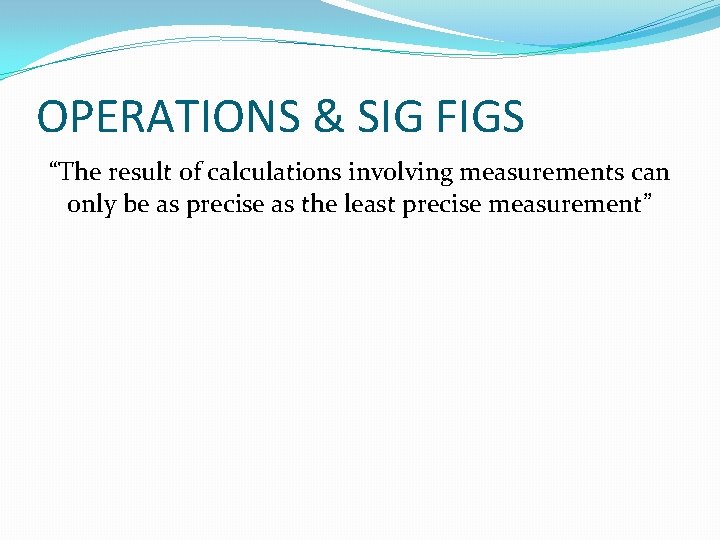 OPERATIONS & SIG FIGS

“The result of calculations involving measurements can only be as precise as the least precise measurement”